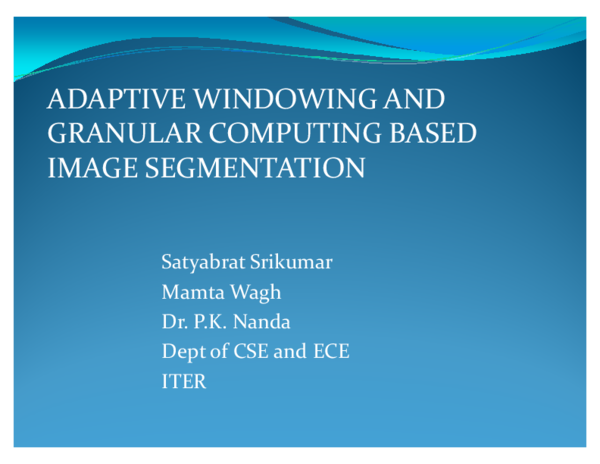 ADAPTIVE WINDOWING AND GRANULAR COMPUTING BASED IMAGE SEGMENTATION

Satyabrat Srikumar
Mamta Wagh
Dr. P.K. Nanda
Dept of CSE and ECE
ITER